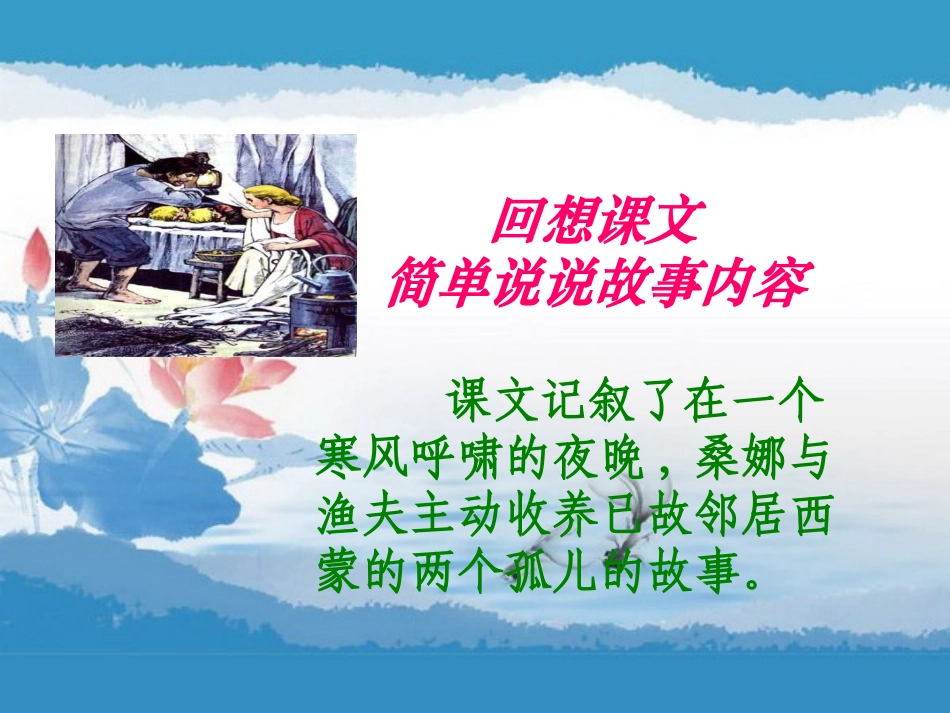 回想课文
简单说说故事内容

课文记叙了在一个寒风呼啸的夜晚，桑娜与渔夫主动收养已故邻居西蒙的两个孤儿的故事。